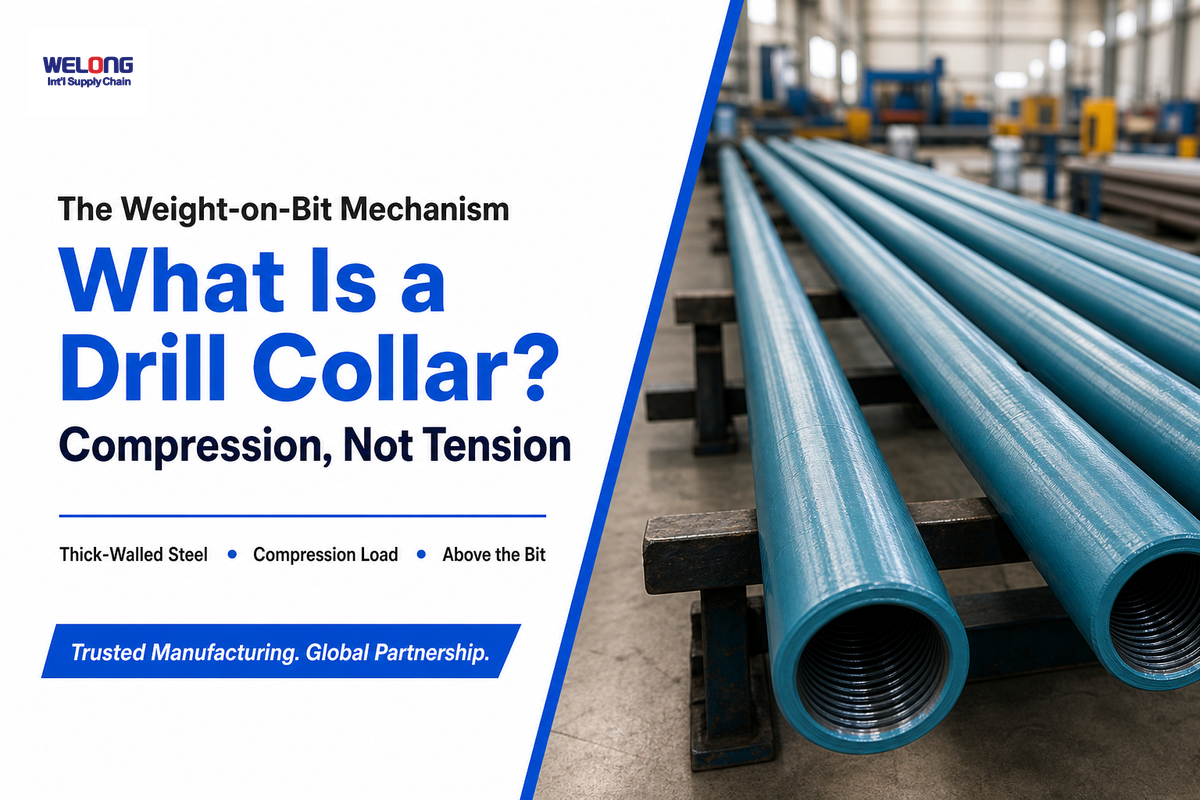 WELONG
Int'l Supply Chain

The Weight-on-Bit Mechanism

What Is a Drill Collar?

Compression, Not Tension

Thick-Walled Steel • Compression Load • Above the Bit

Trusted Manufacturing. Global Partnership.